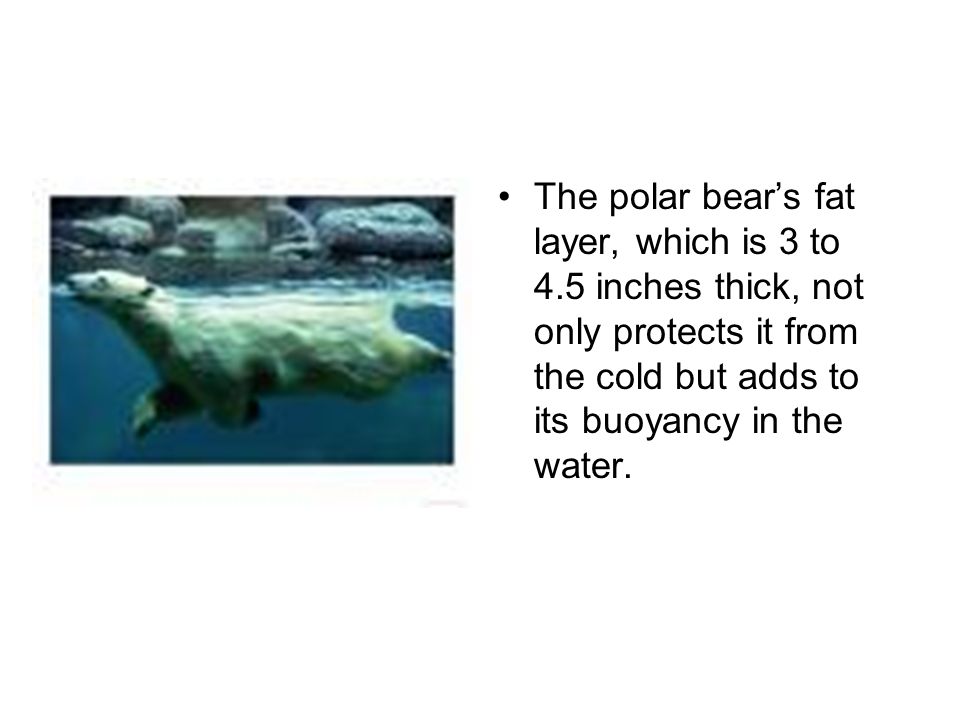 • The polar bear’s fat layer, which is 3 to 4.5 inches thick, not only protects it from the cold but adds to its buoyancy in the water.